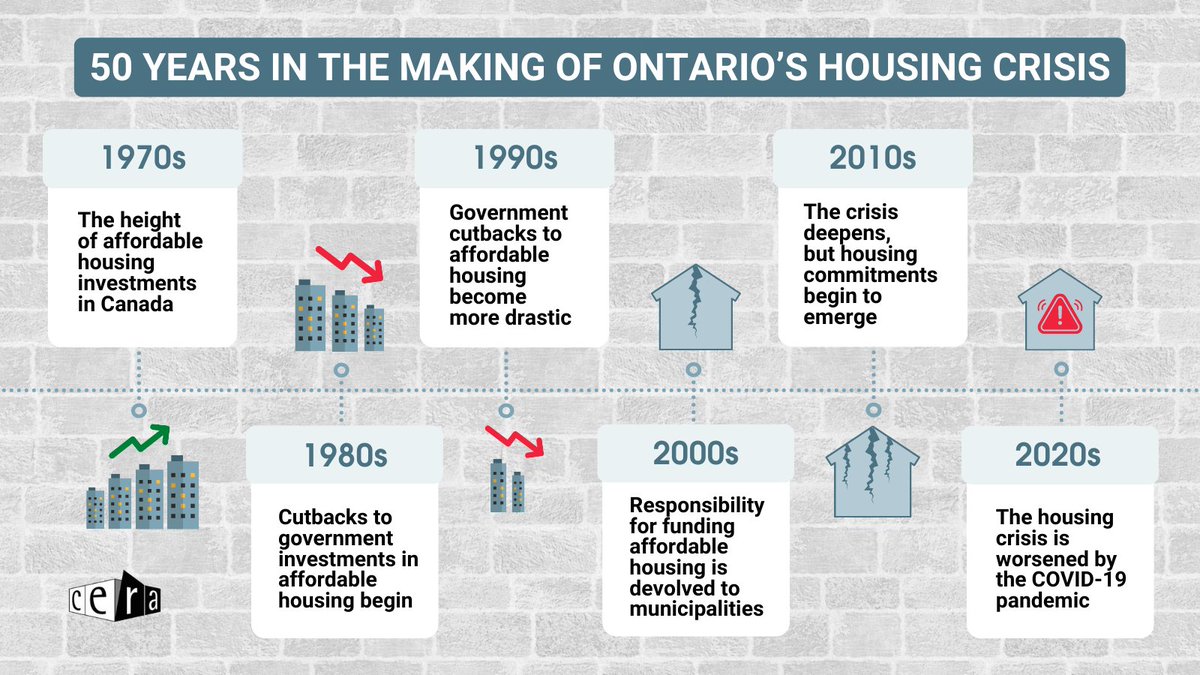 50 YEARS IN THE MAKING OF ONTARIO'S HOUSING CRISIS

1970s

The height of affordable housing investments in Canada

1980s

Cutbacks to government investments in affordable housing begin

1990s

Government cutbacks to affordable housing become more drastic

2000s

Responsibility for funding affordable housing is devolved to municipalities

2010s

The crisis deepens, but housing commitments begin to emerge

2020s

The housing crisis is worsened by the COVID-19 pandemic

cera